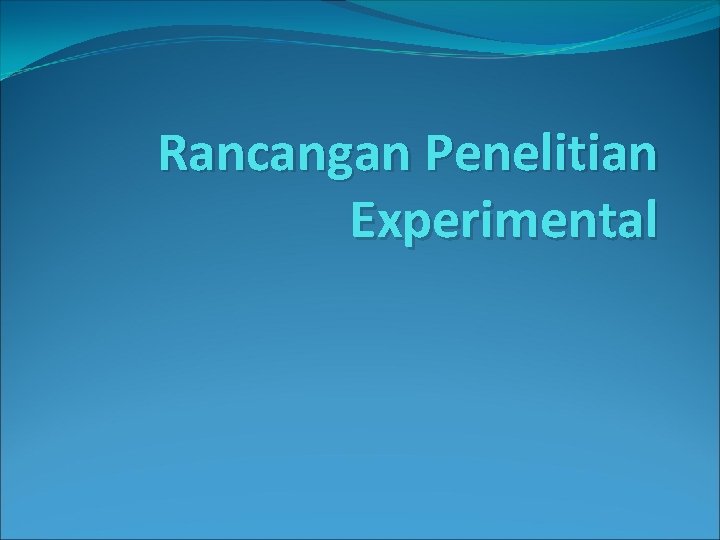 Rancangan Penelitian Experimental